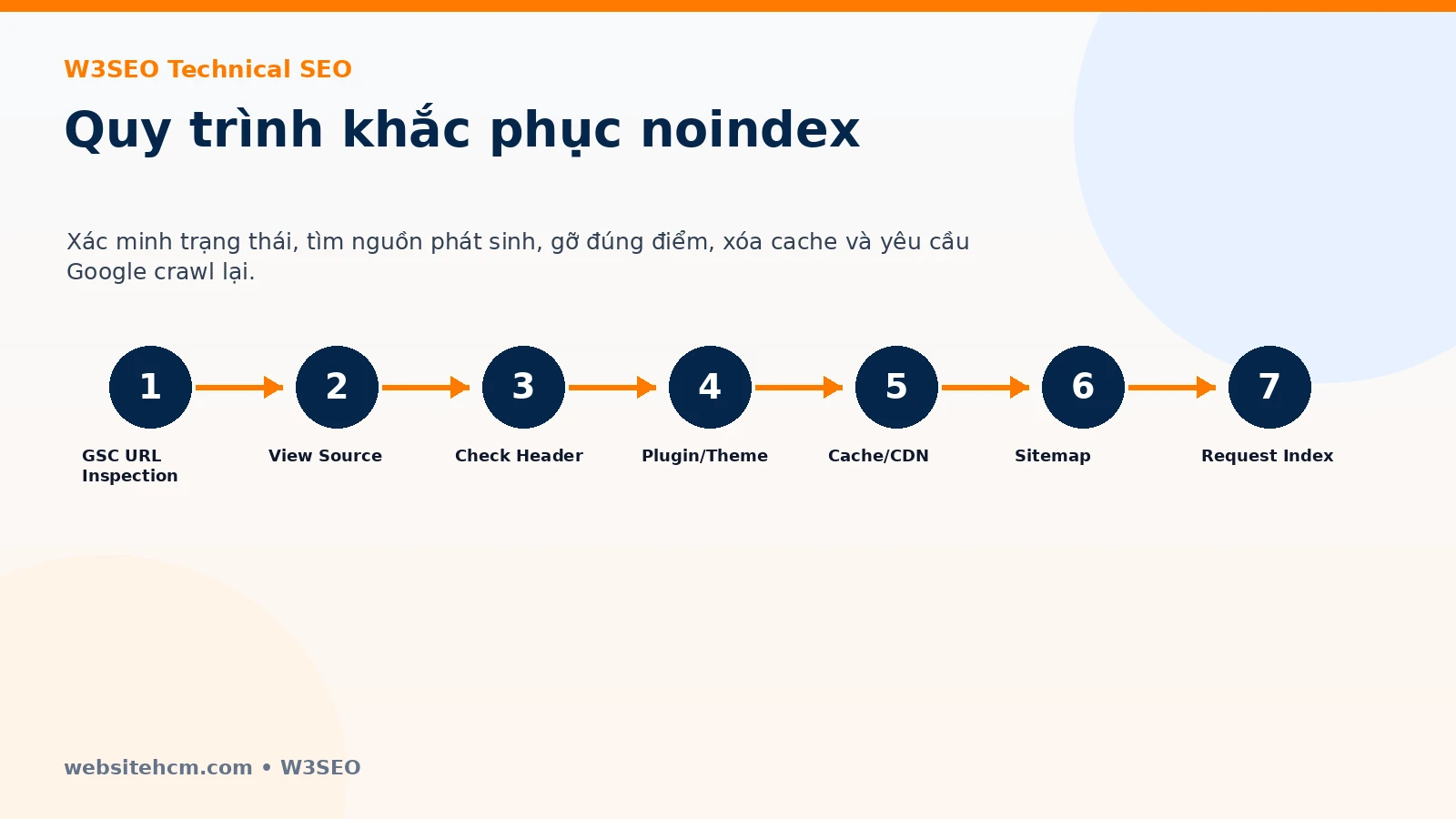 W3SEO Technical SEO

Quy trình khắc phục noindex

Xác minh trạng thái, tìm nguồn phát sinh, gỡ đúng điểm, xóa cache và yêu cầu Google crawl lại.

1
GSC URL Inspection

2
View Source

3
Check Header

4
Plugin/Theme

5
Cache/CDN

6
Sitemap

7
Request Index

websitehcm.com • W3SEO